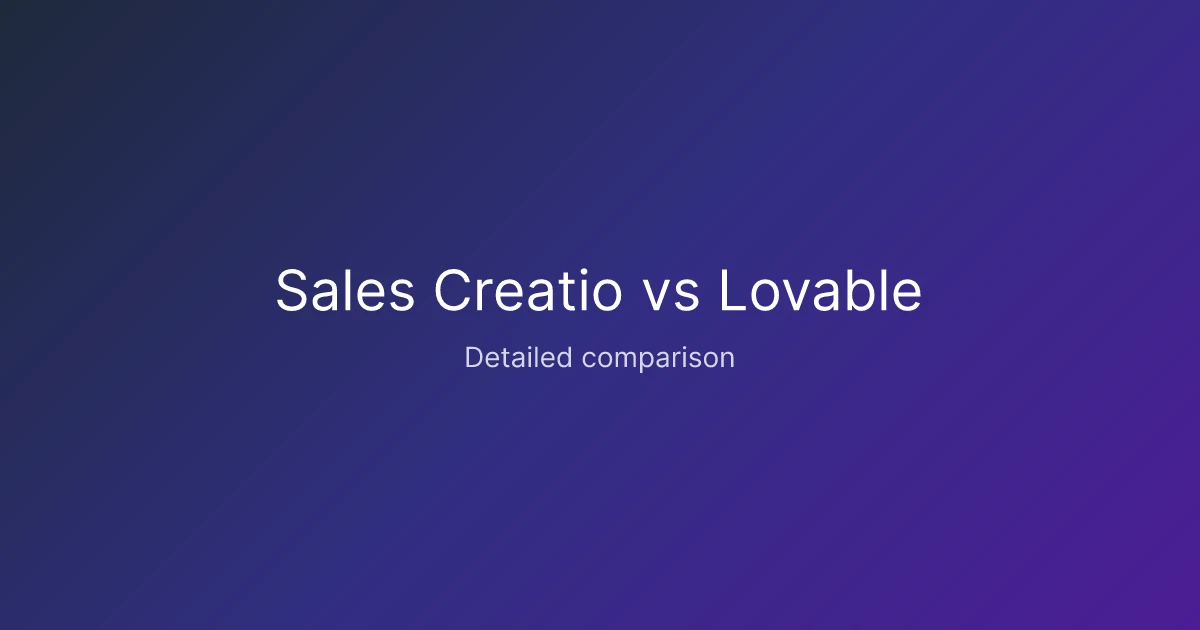 Sales Creatio vs Lovable

Detailed comparison